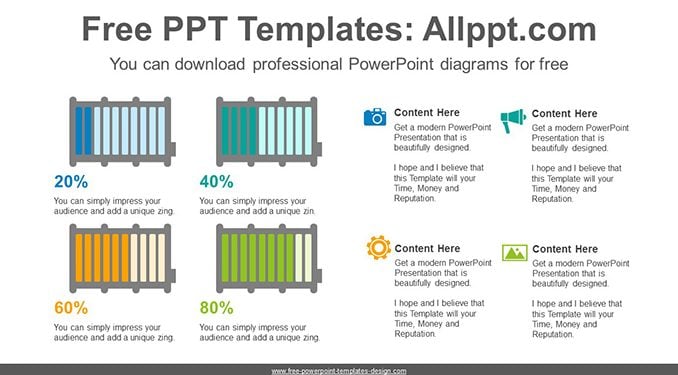 Free PPT Templates: Allppt.com

You can download professional PowerPoint diagrams for free

20%

You can simply impress your audience and add a unique zing.

40%

You can simply impress your audience and add a unique zin.

60%

You can simply impress your audience and add a unique zing.

80%

You can simply impress your audience and add a unique zing.

Content Here

Get a modern PowerPoint Presentation that is beautifully designed.

I hope and I believe that this Template will your Time, Money and Reputation.

Content Here

Get a modern PowerPoint Presentation that is beautifully designed.

I hope and I believe that this Template will your Time, Money and Reputation.

Content Here

Get a modern PowerPoint Presentation that is beautifully designed.

I hope and I believe that this Template will your Time, Money and Reputation.

Content Here

Get a modern PowerPoint Presentation that is beautifully designed.

I hope and I believe that this Template will your Time, Money and Reputation.

www.free-powerpoint-templates-design.com